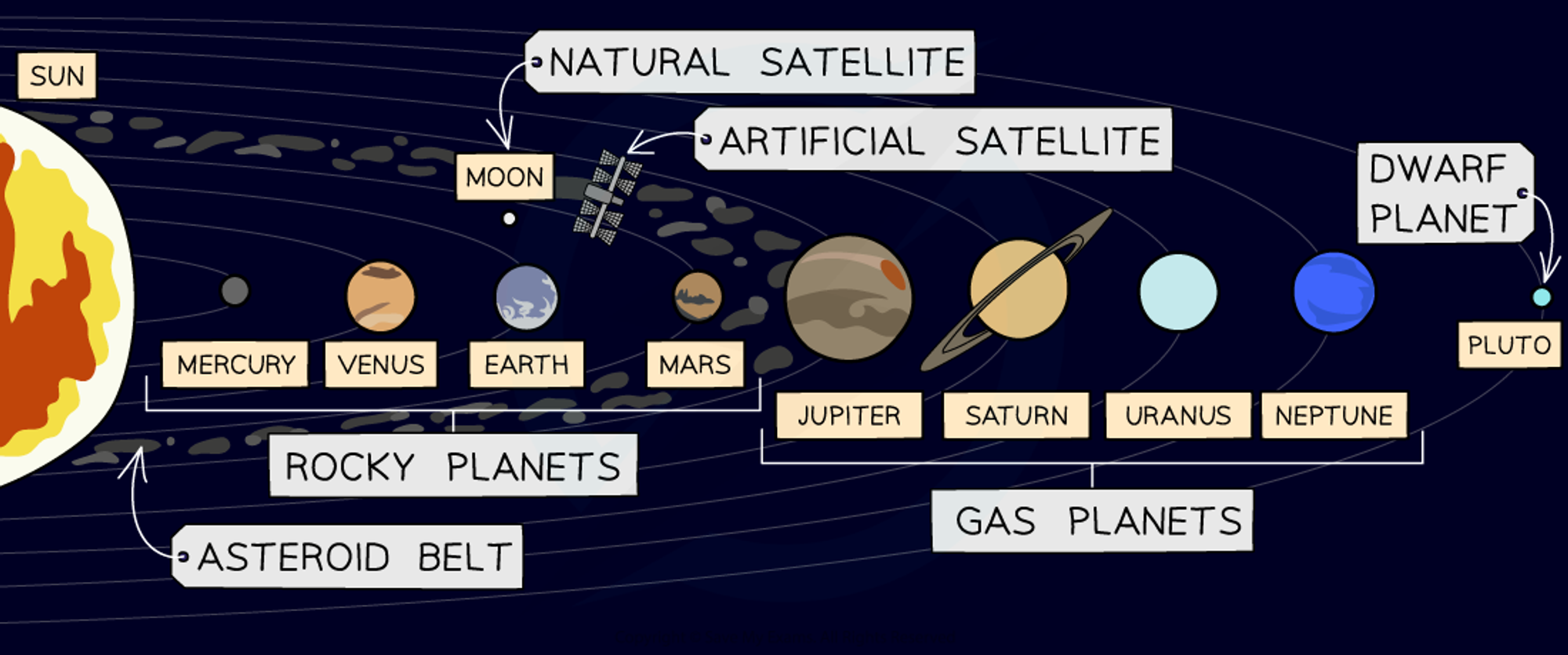 SUN

NATURAL SATELLITE

ARTIFICIAL SATELLITE

MOON

DWARF PLANET

MERCURY

VENUS

EARTH

MARS

JUPITER

SATURN

URANUS

NEPTUNE

PLUTO

ROCKY PLANETS

GAS PLANETS

ASTEROID BELT